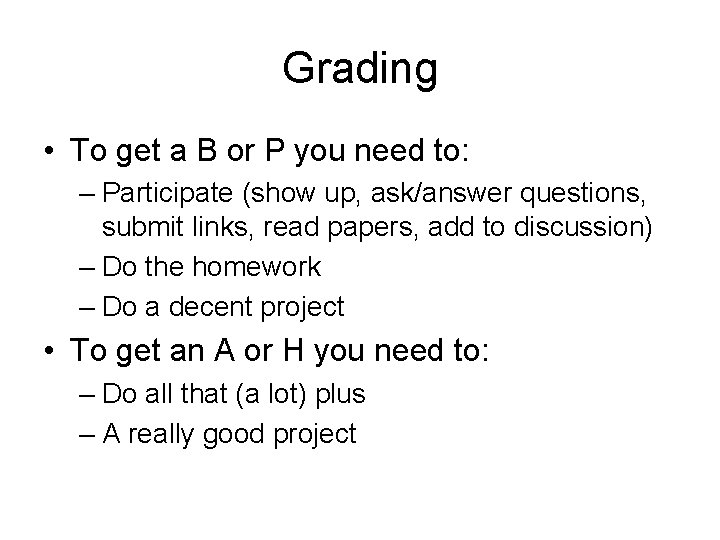 Grading

• To get a B or P you need to:
– Participate (show up, ask/answer questions, submit links, read papers, add to discussion)
– Do the homework
– Do a decent project

• To get an A or H you need to:
– Do all that (a lot) plus
– A really good project